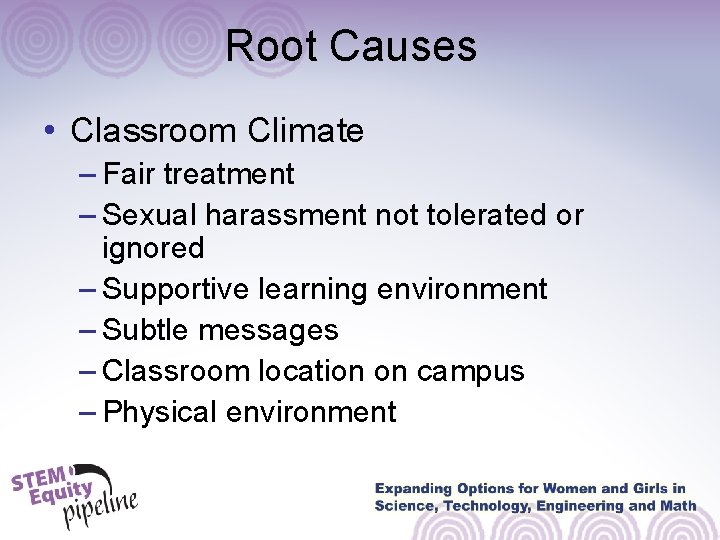 Root Causes

• Classroom Climate
– Fair treatment
– Sexual harassment not tolerated or ignored
– Supportive learning environment
– Subtle messages
– Classroom location on campus
– Physical environment

STEM Equity pipeline

Expanding Options for Women and Girls in Science, Technology, Engineering and Math